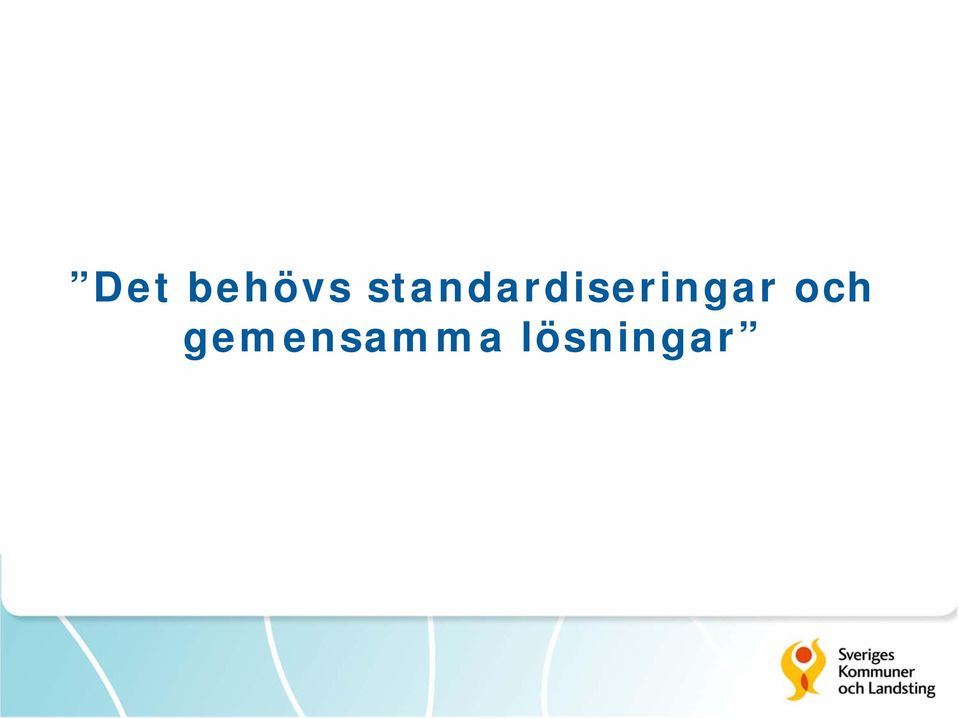 ”Det behövs standardiseringar och gemensamma lösningar”

Sveriges
Kommuner
och Landsting